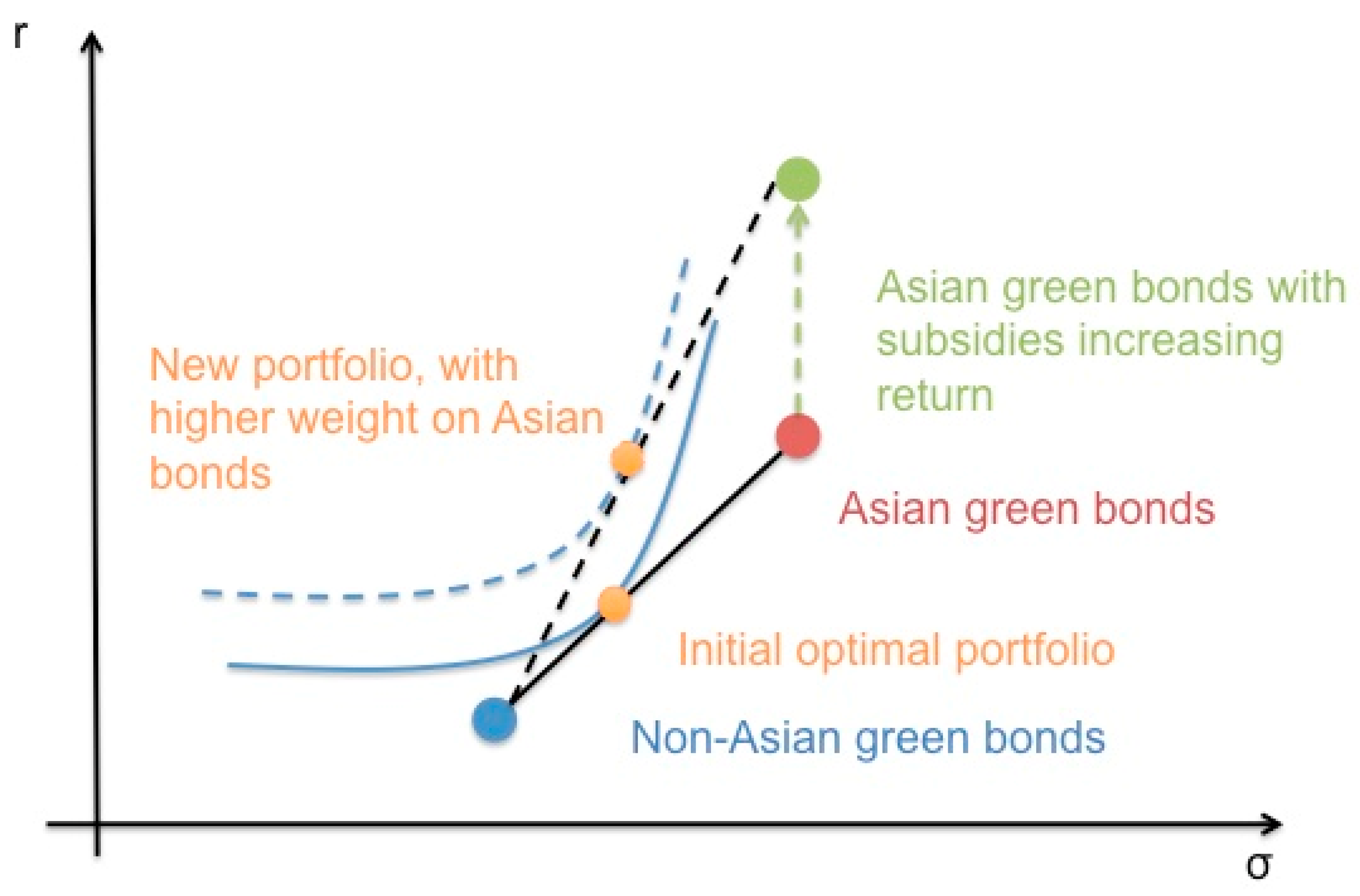 r

Asian green bonds with subsidies increasing return

New portfolio, with higher weight on Asian bonds

Asian green bonds

Initial optimal portfolio

Non-Asian green bonds

σ